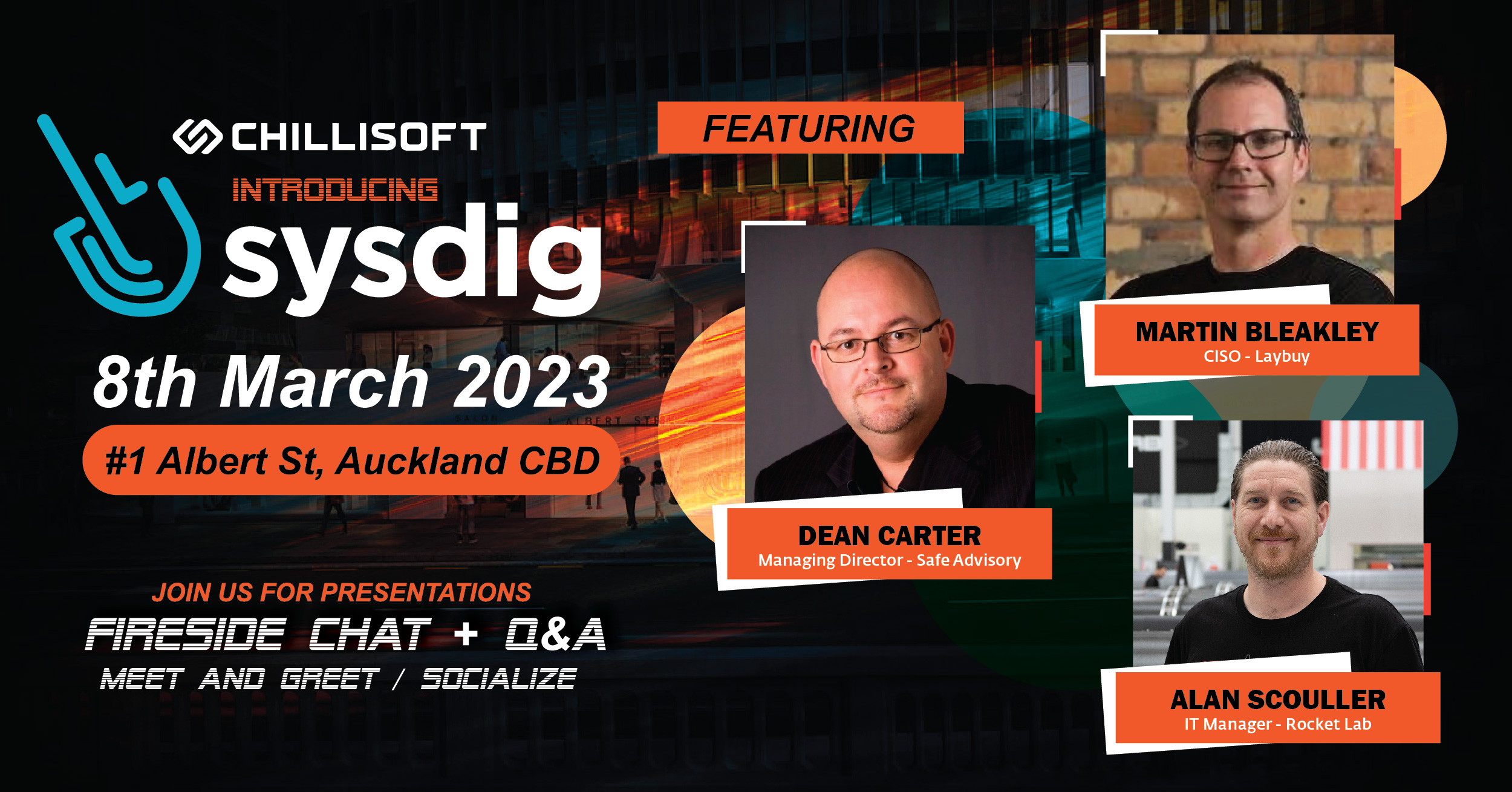 CHILLISOFT
INTRODUCING
sysdig
8th March 2023
#1 Albert St, Auckland CBD

JOIN US FOR PRESENTATIONS
FIRESIDE CHAT + Q&A
MEET AND GREET / SOCIALIZE

FEATURING

DEAN CARTER
Managing Director - Safe Advisory

MARTIN BLEAKLEY
CISO - Laybuy

ALAN SCOULLER
IT Manager - Rocket Lab